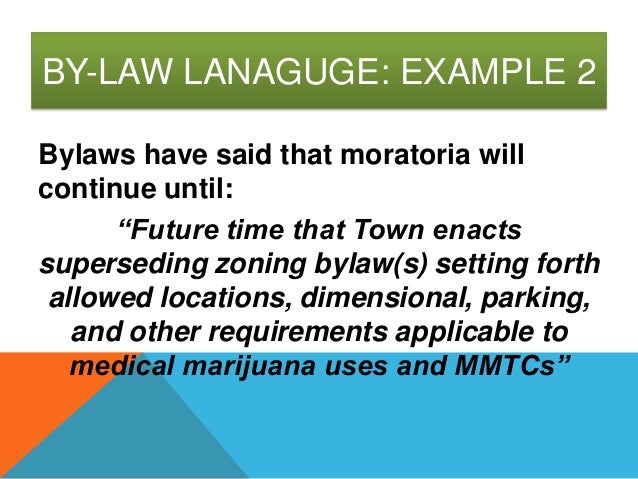 BY-LAW LANAGUGE: EXAMPLE 2

Bylaws have said that moratoria will continue until:

“Future time that Town enacts superseding zoning bylaw(s) setting forth allowed locations, dimensional, parking, and other requirements applicable to medical marijuana uses and MMTCs”